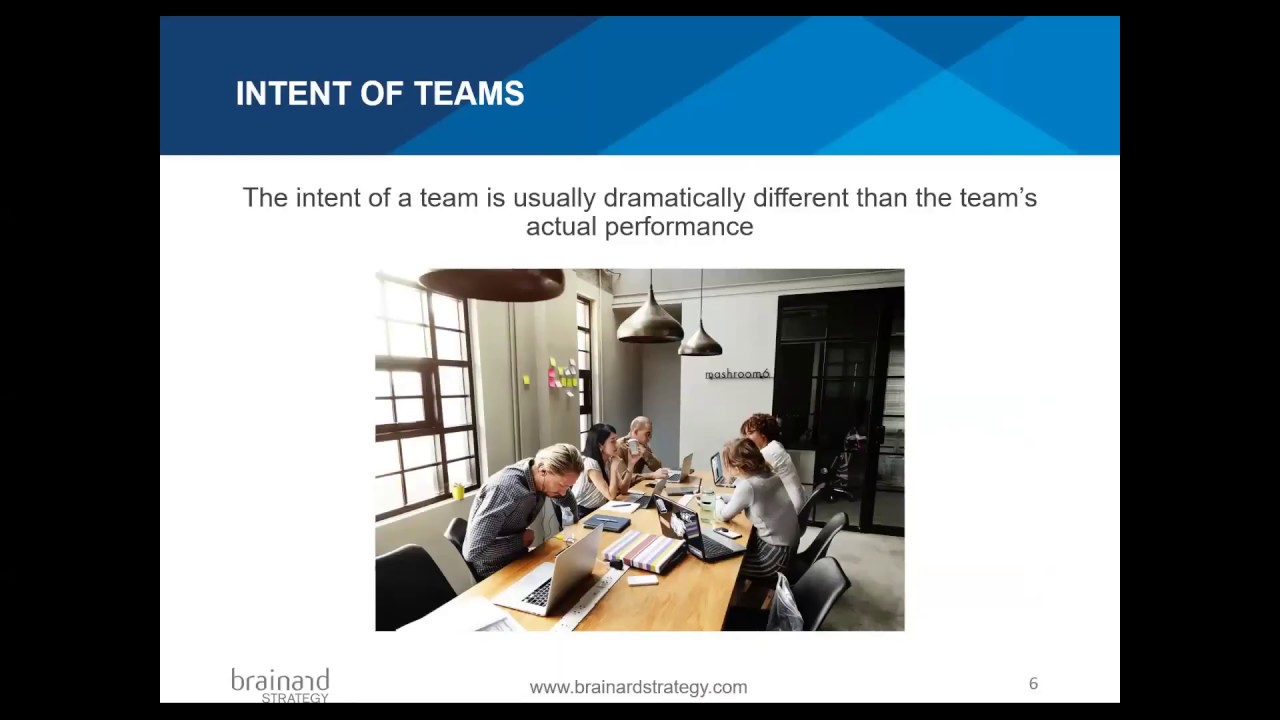 INTENT OF TEAMS

The intent of a team is usually dramatically different than the team's actual performance

mashroom6

brainard STRATEGY

www.brainardstrategy.com

6